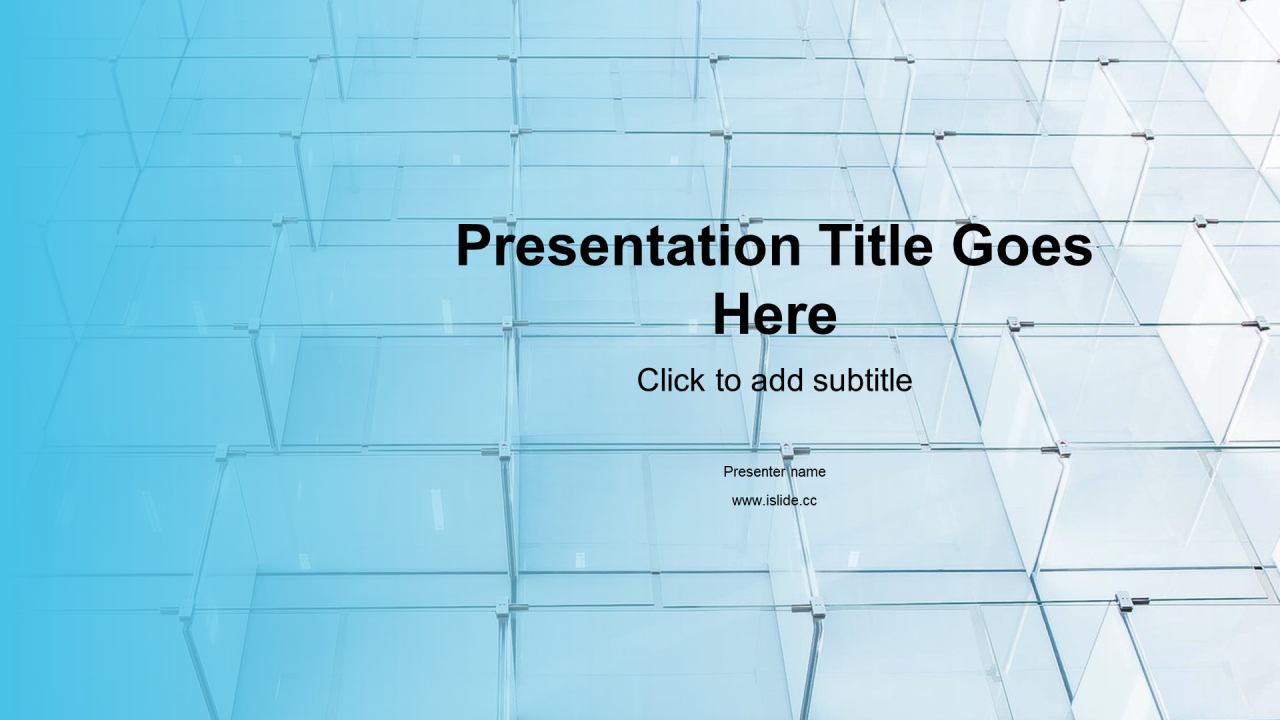 Presentation Title Goes Here

Click to add subtitle

Presenter name

www.islide.cc